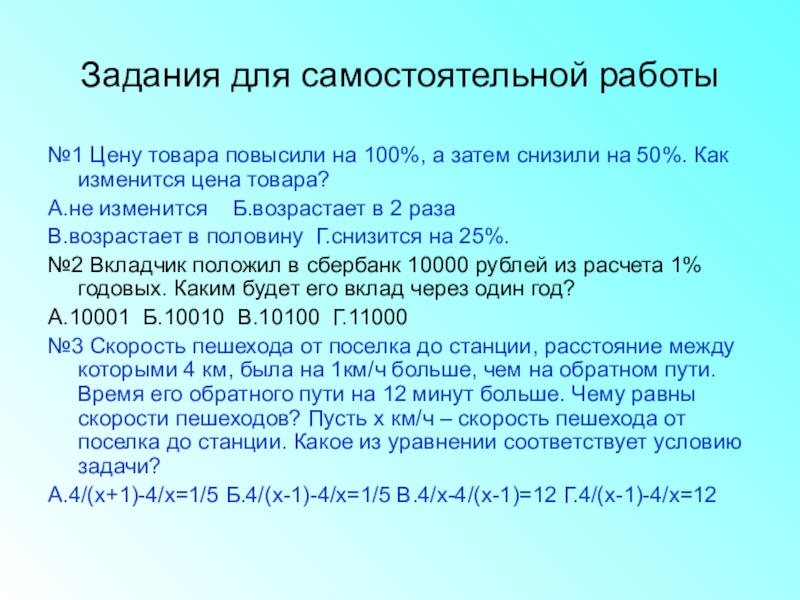 Задания для самостоятельной работы

№1 Цену товара повысили на 100%, а затем снизили на 50%. Как изменится цена товара?

А.не изменится  Б.возрастает в 2 раза

В.возрастает в половину  Г.снизится на 25%.

№2 Вкладчик положил в сбербанк 10000 рублей из расчета 1% годовых. Каким будет его вклад через один год?

А.10001  Б.10010  В.10100  Г.11000

№3 Скорость пешехода от поселка до станции, расстояние между которыми 4 км, была на 1км/ч больше, чем на обратном пути. Время его обратного пути на 12 минут больше. Чему равны скорости пешеходов? Пусть х км/ч – скорость пешехода от поселка до станции. Какое из уравнении соответствует условию задачи?

А.4/(х+1)-4/х=1/5 Б.4/(х-1)-4/х=1/5 В.4/х-4/(х-1)=12 Г.4/(х-1)-4/х=12